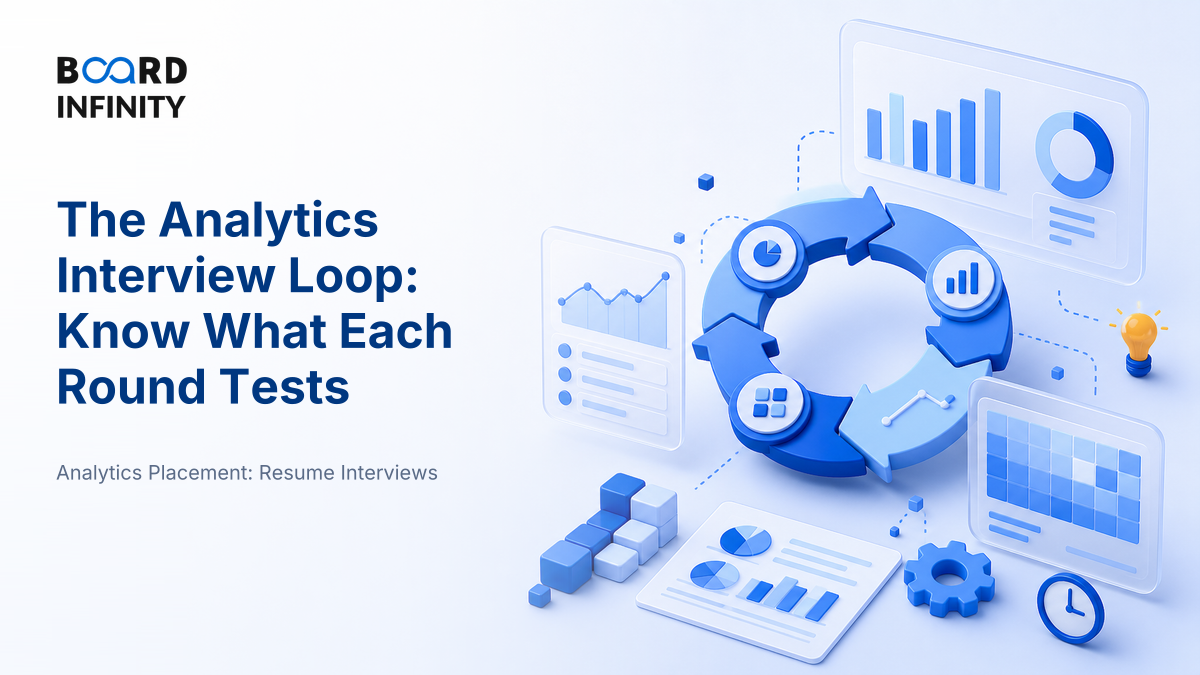 BOARD
INFINITY

The Analytics Interview Loop: Know What Each Round Tests

Analytics Placement: Resume Interviews